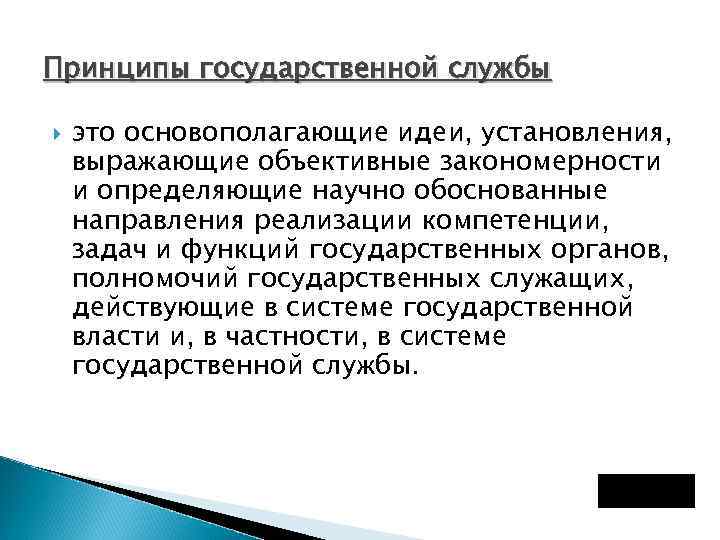 Принципы государственной службы

это основополагающие идеи, установления, выражающие объективные закономерности и определяющие научно обоснованные направления реализации компетенции, задач и функций государственных органов, полномочий государственных служащих, действующие в системе государственной власти и, в частности, в системе государственной службы.